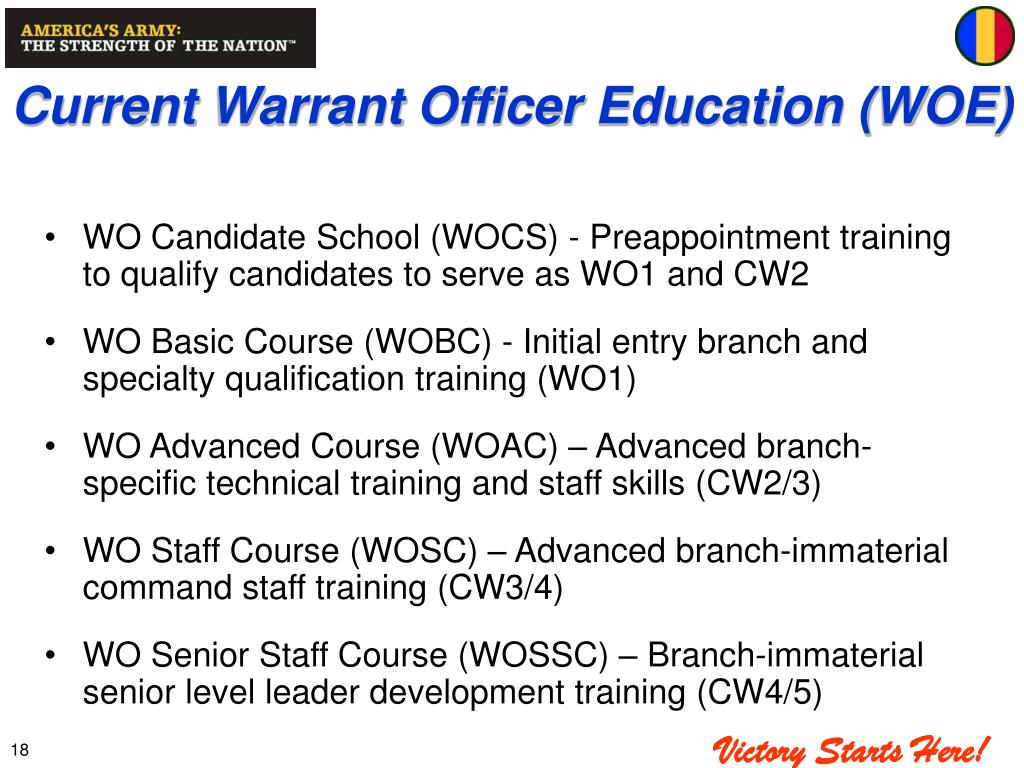 AMERICA'S ARMY:
THE STRENGTH OF THE NATION™

Current Warrant Officer Education (WOE)

• WO Candidate School (WOCS) - Preappointment training to qualify candidates to serve as WO1 and CW2

• WO Basic Course (WOBC) - Initial entry branch and specialty qualification training (WO1)

• WO Advanced Course (WOAC) – Advanced branch-specific technical training and staff skills (CW2/3)

• WO Staff Course (WOSC) – Advanced branch-immaterial command staff training (CW3/4)

• WO Senior Staff Course (WOSSC) – Branch-immaterial senior level leader development training (CW4/5)

18

Victory Starts Here!